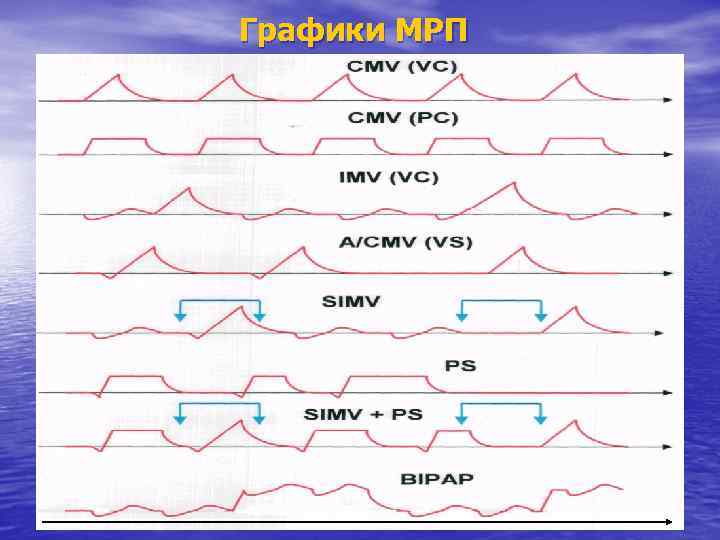 Графики МРП

CMV (VC)

CMV (PC)

IMV (VC)

A/CMV (VS)

SIMV

PS

SIMV + PS

BIPAP